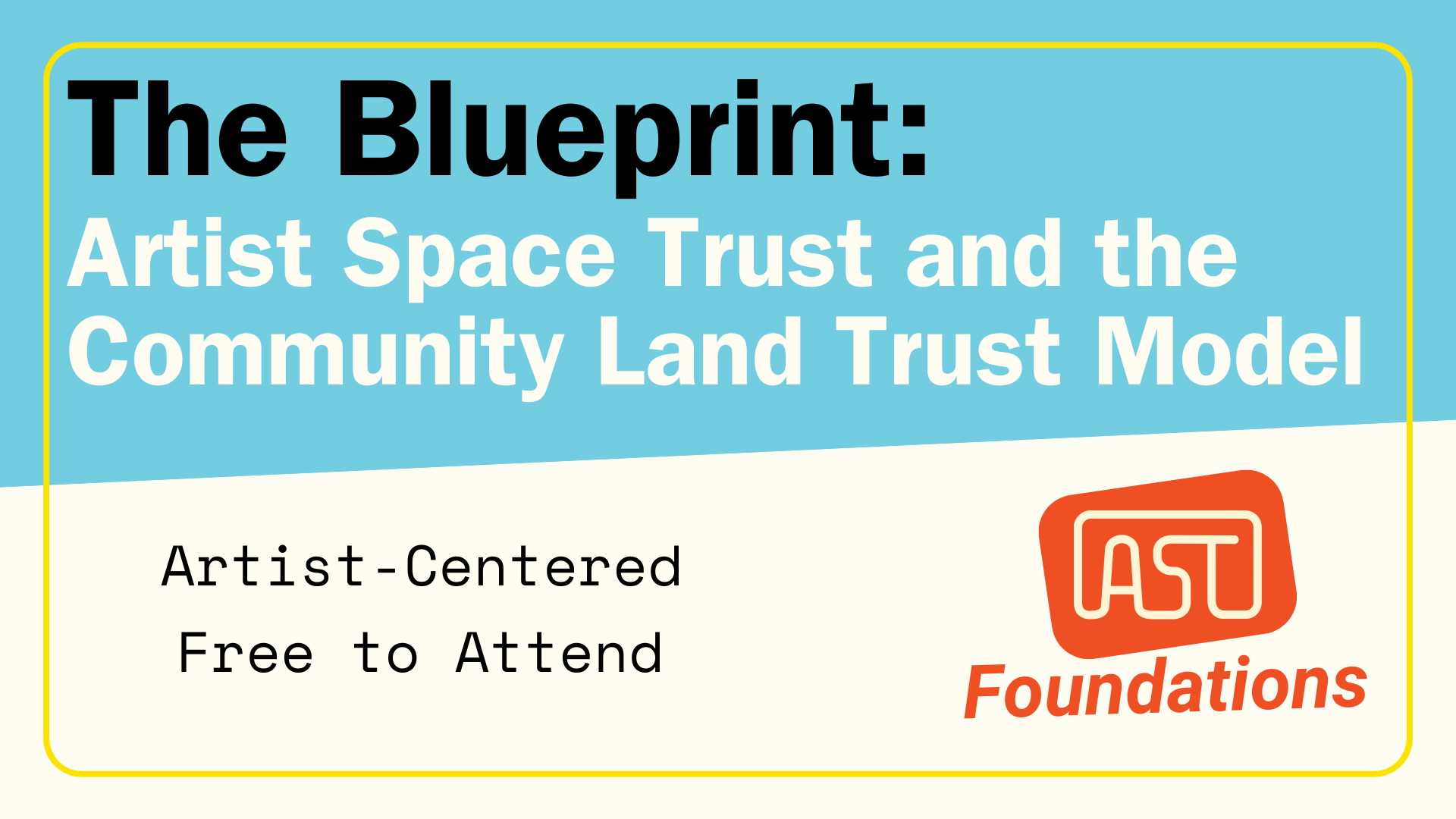 The Blueprint:
Artist Space Trust and the Community Land Trust Model

Artist-Centered
Free to Attend

AST
Foundations